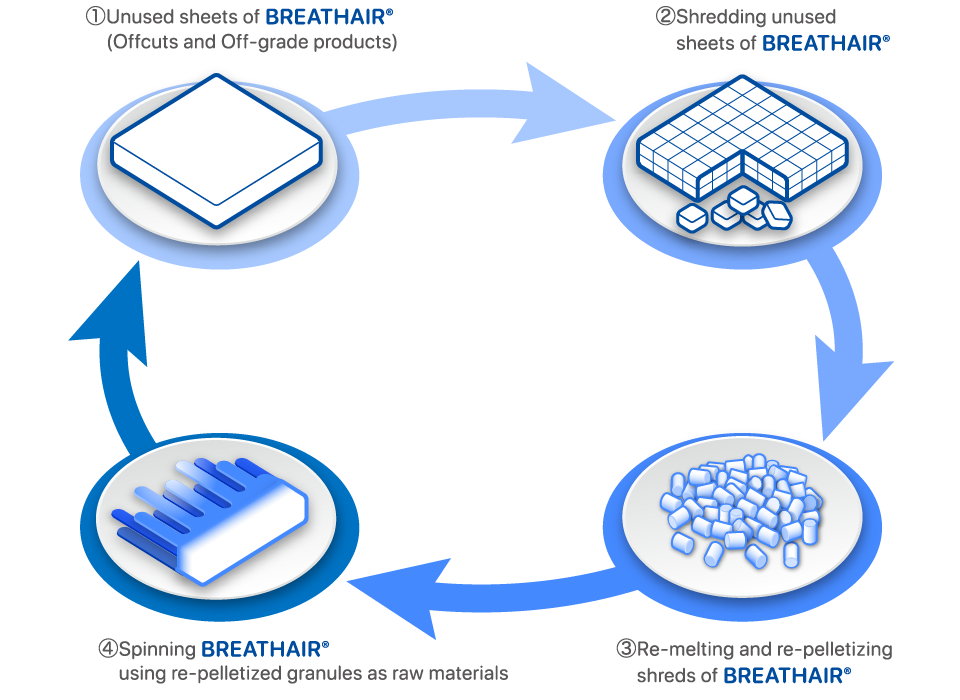 ①Unused sheets of BREATHAIR®
(Offcuts and Off-grade products)

②Shredding unused sheets of BREATHAIR®

③Re-melting and re-pelletizing shreds of BREATHAIR®

④Spinning BREATHAIR® using re-pelletized granules as raw materials